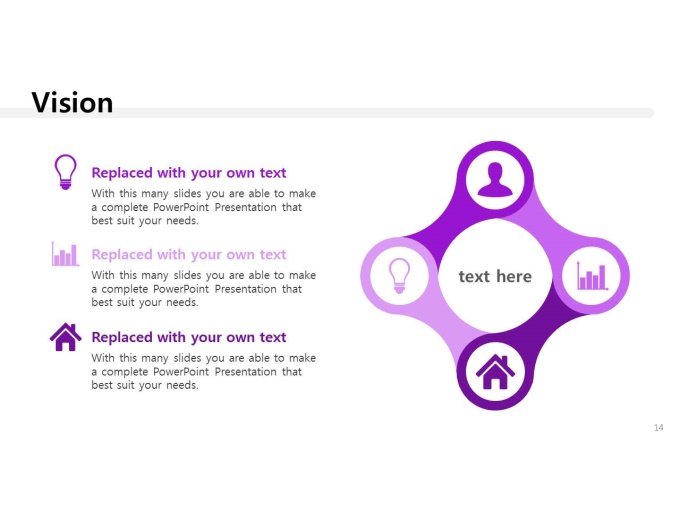 Vision

Replaced with your own text
With this many slides you are able to make a complete PowerPoint Presentation that best suit your needs.

Replaced with your own text
With this many slides you are able to make a complete PowerPoint Presentation that best suit your needs.

Replaced with your own text
With this many slides you are able to make a complete PowerPoint Presentation that best suit your needs.

text here

14